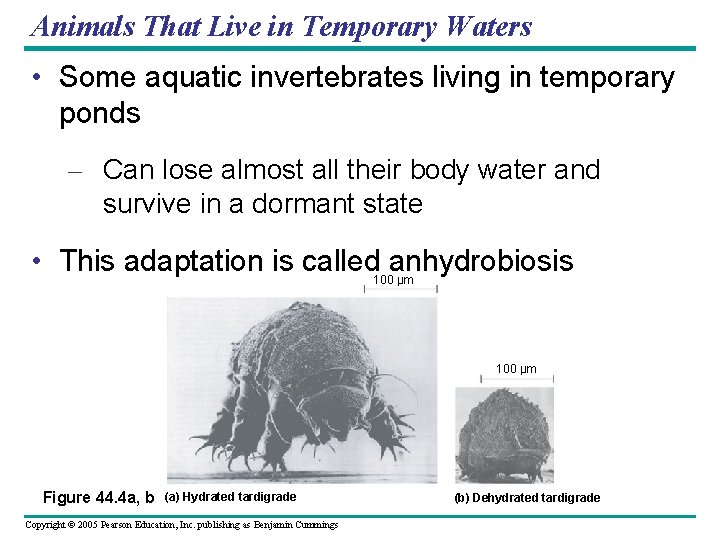 Animals That Live in Temporary Waters

• Some aquatic invertebrates living in temporary ponds

– Can lose almost all their body water and survive in a dormant state

• This adaptation is called anhydrobiosis

100 µm

100 µm

Figure 44.4a, b (a) Hydrated tardigrade

(b) Dehydrated tardigrade

Copyright © 2005 Pearson Education, Inc. publishing as Benjamin Cummings